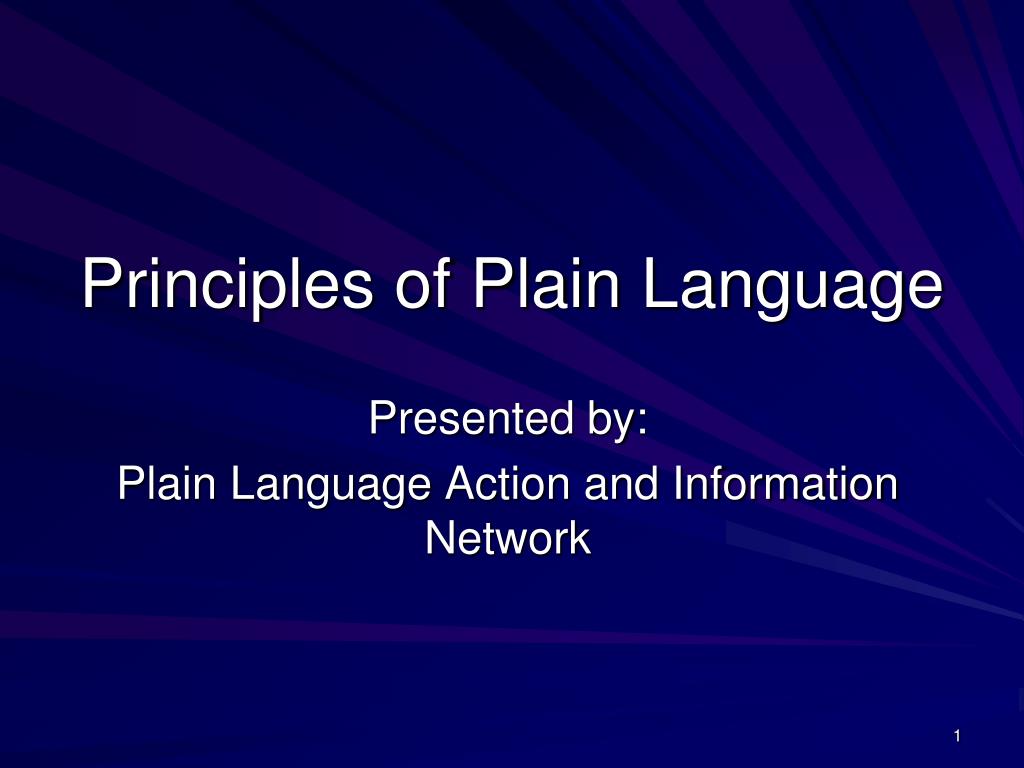 Principles of Plain Language

Presented by:
Plain Language Action and Information Network

1